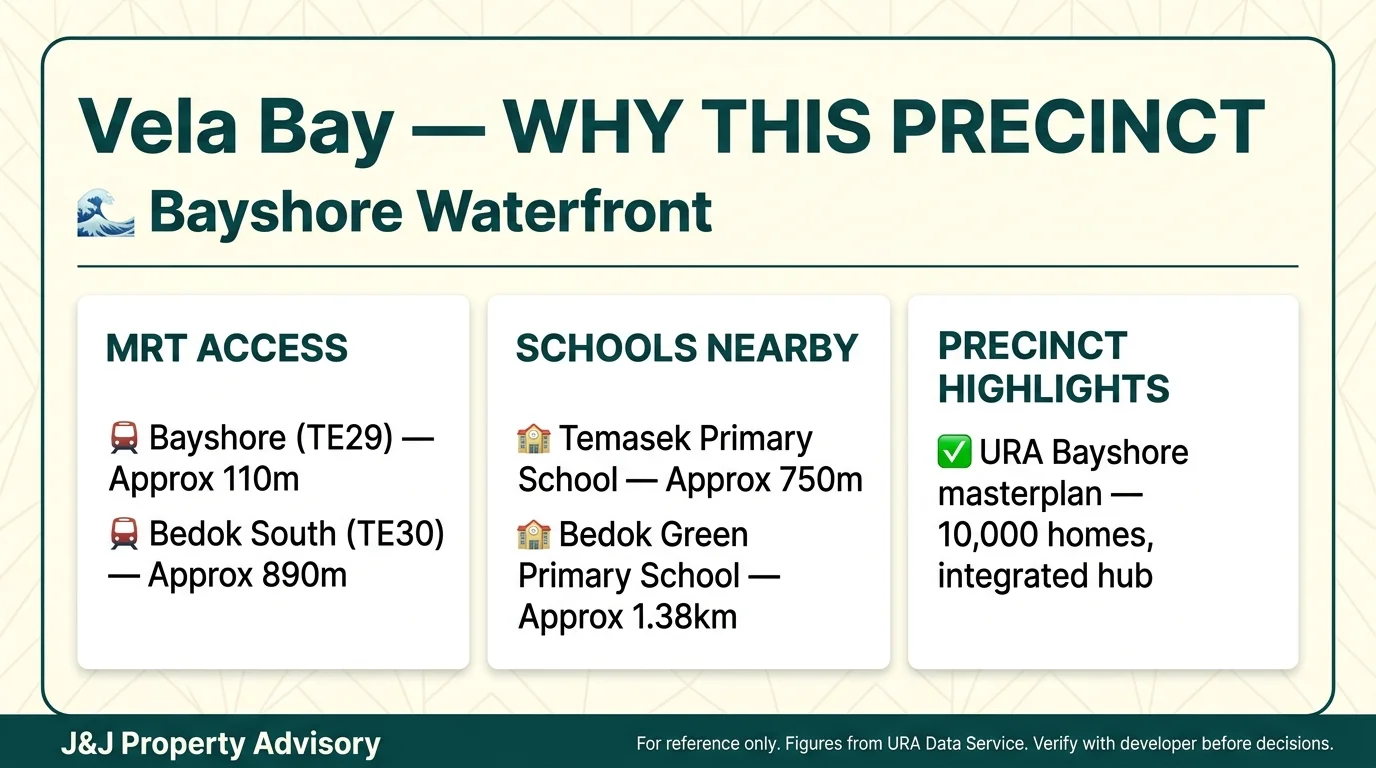 Vela Bay — WHY THIS PRECINCT

🌊 Bayshore Waterfront

MRT ACCESS

🚇 Bayshore (TE29) — Approx 110m

🚇 Bedok South (TE30) — Approx 890m

SCHOOLS NEARBY

🏫 Temasek Primary School — Approx 750m

🏫 Bedok Green Primary School — Approx 1.38km

PRECINCT HIGHLIGHTS

✅ URA Bayshore masterplan — 10,000 homes, integrated hub

J&J Property Advisory

For reference only. Figures from URA Data Service. Verify with developer before decisions.